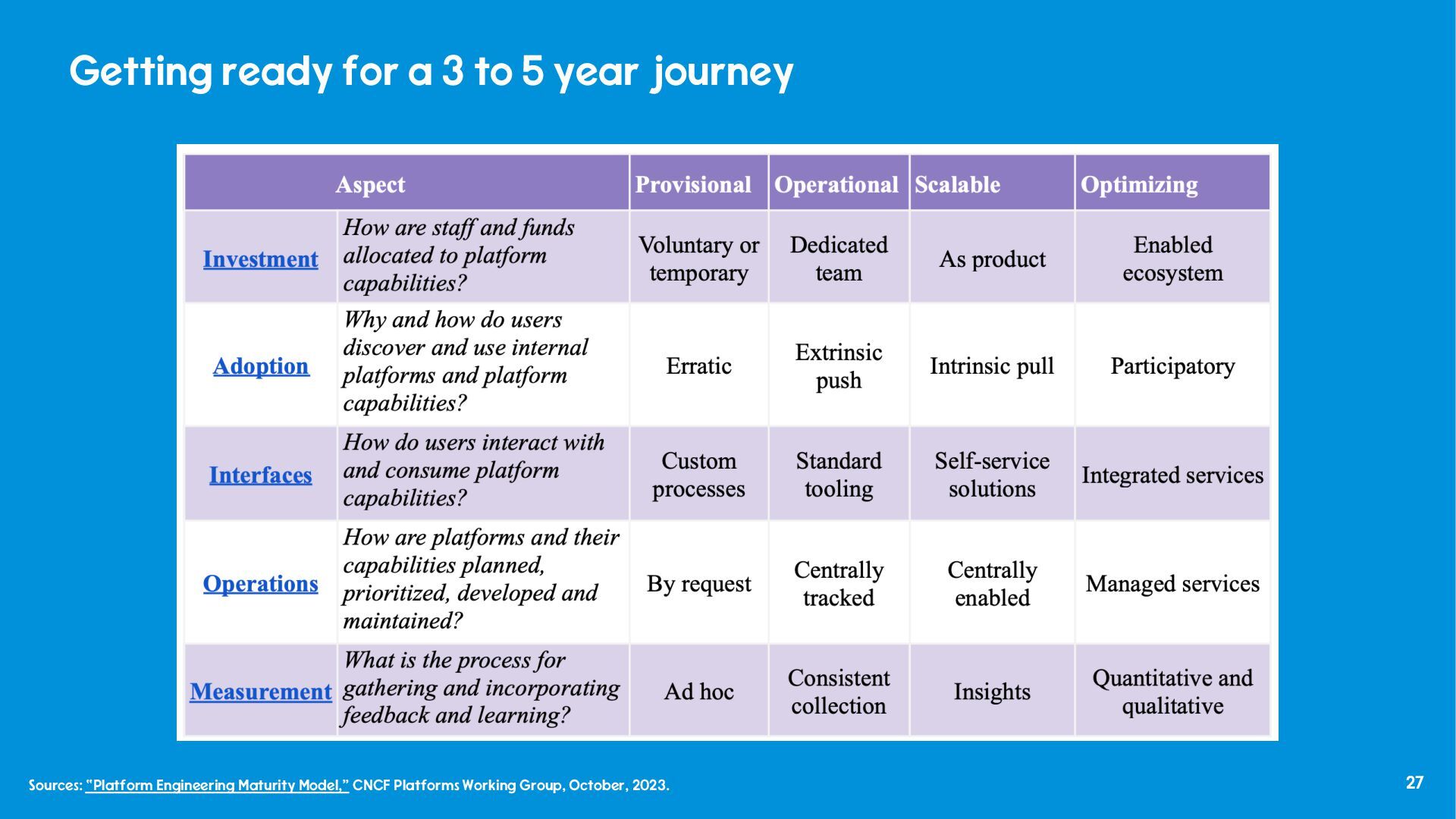 Getting ready for a 3 to 5 year journey

| Aspect | | Provisional | Operational | Scalable | Optimizing |
|---|---|---|---|---|---|
| Investment | How are staff and funds allocated to platform capabilities? | Voluntary or temporary | Dedicated team | As product | Enabled ecosystem |
| Adoption | Why and how do users discover and use internal platforms and platform capabilities? | Erratic | Extrinsic push | Intrinsic pull | Participatory |
| Interfaces | How do users interact with and consume platform capabilities? | Custom processes | Standard tooling | Self-service solutions | Integrated services |
| Operations | How are platforms and their capabilities planned, prioritized, developed and maintained? | By request | Centrally tracked | Centrally enabled | Managed services |
| Measurement | What is the process for gathering and incorporating feedback and learning? | Ad hoc | Consistent collection | Insights | Quantitative and qualitative |

Sources: "Platform Engineering Maturity Model," CNCF Platforms Working Group, October, 2023.

27